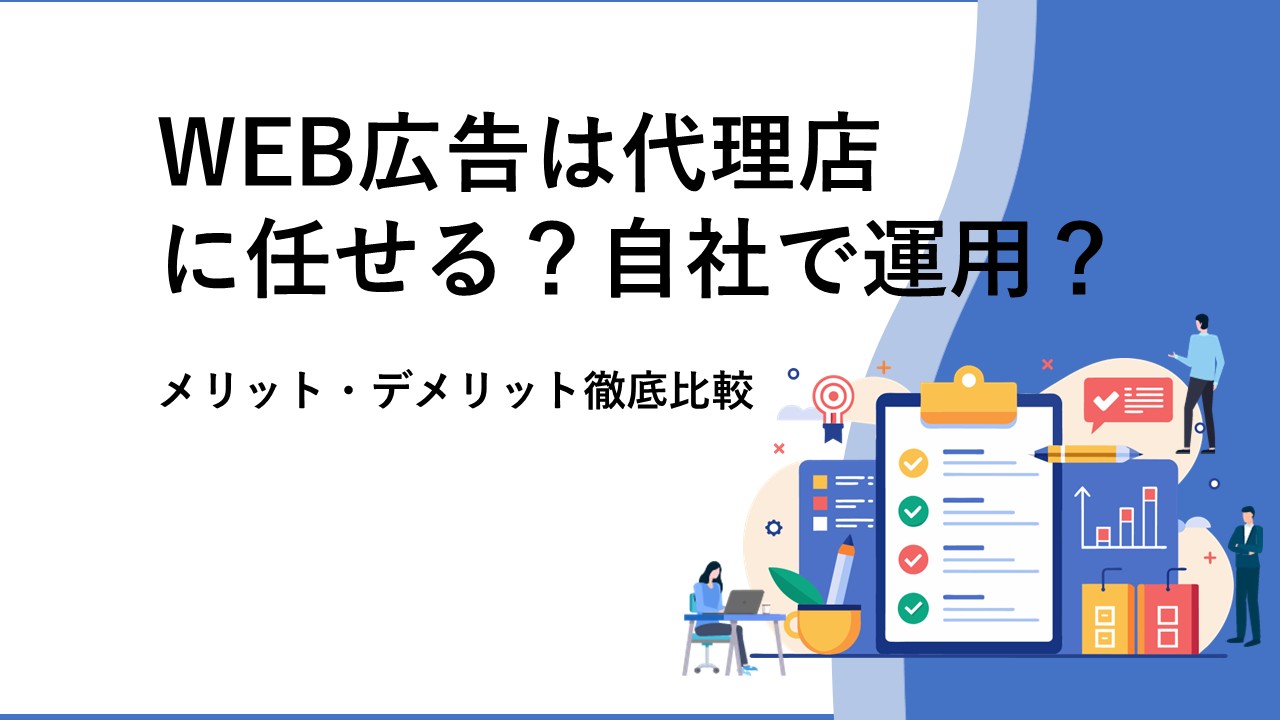 WEB広告は代理店に任せる？自社で運用？

メリット・デメリット徹底比較